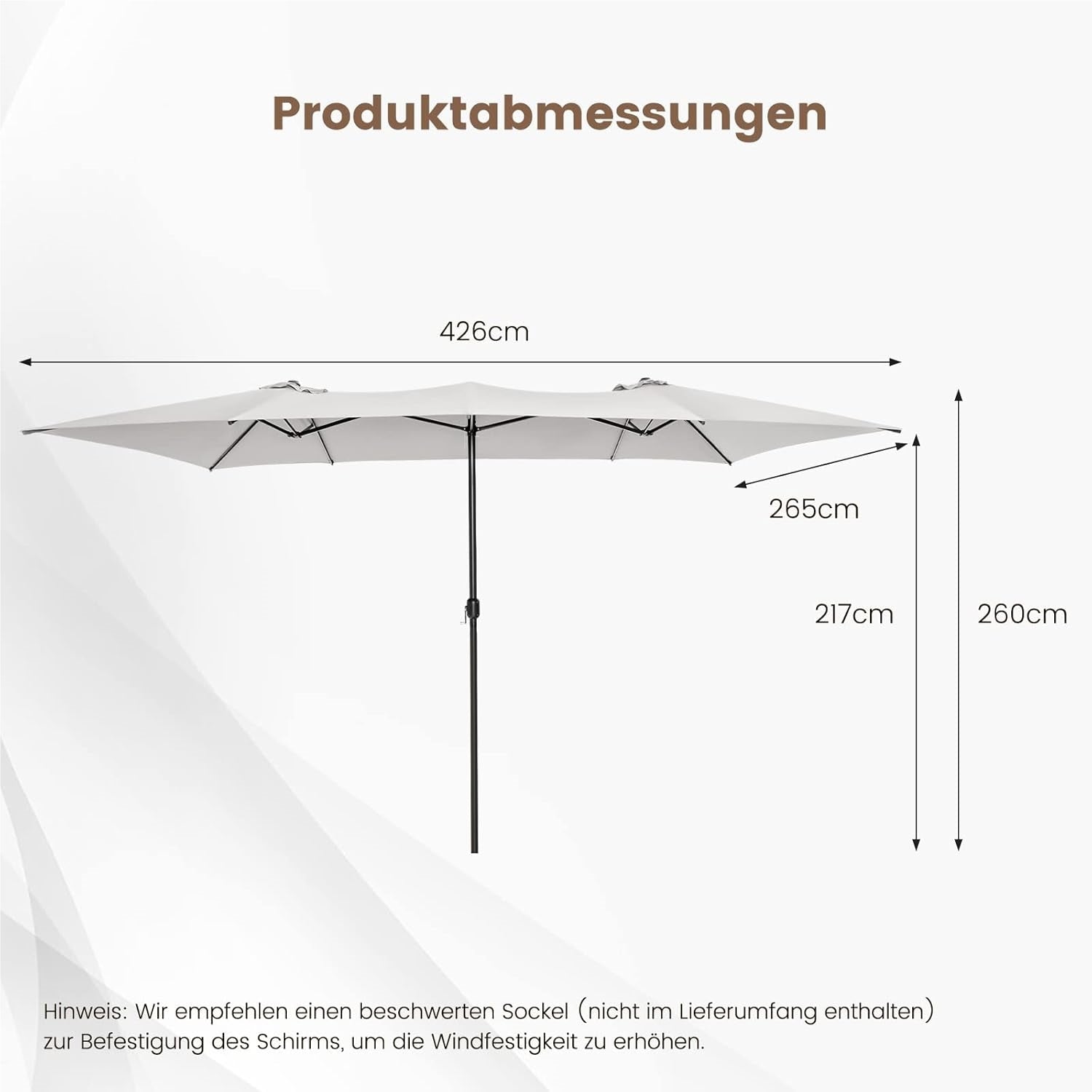 Produktabmessungen

426cm

265cm

217cm

260cm

Hinweis: Wir empfehlen einen beschwerten Sockel (nicht im Lieferumfang enthalten) zur Befestigung des Schirms, um die Windfestigkeit zu erhöhen.